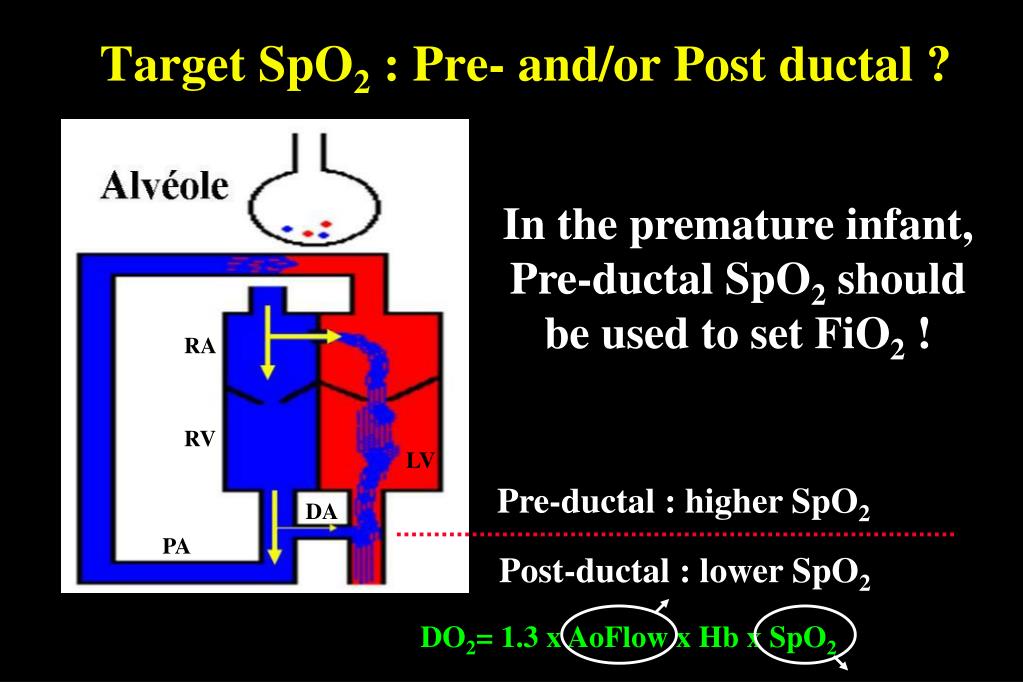 Target $SpO_2$ : Pre- and/or Post ductal ?

Alvéole

RA

RV

LV

DA

PA

In the premature infant, Pre-ductal $SpO_2$ should be used to set $FiO_2$ !

Pre-ductal : higher $SpO_2$

Post-ductal : lower $SpO_2$

$DO_2$= 1.3 x AoFlow x Hb x $SpO_2$